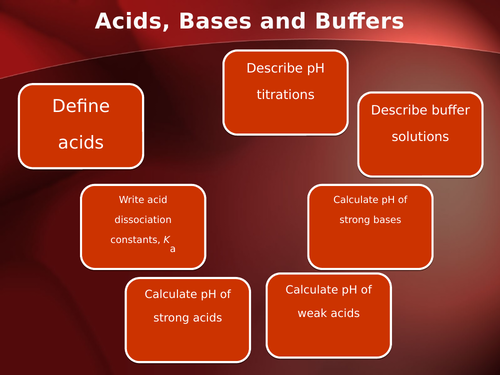 Acids, Bases and Buffers

Define acids

Describe pH titrations

Describe buffer solutions

Write acid dissociation constants, $K_a$

Calculate pH of strong bases

Calculate pH of strong acids

Calculate pH of weak acids